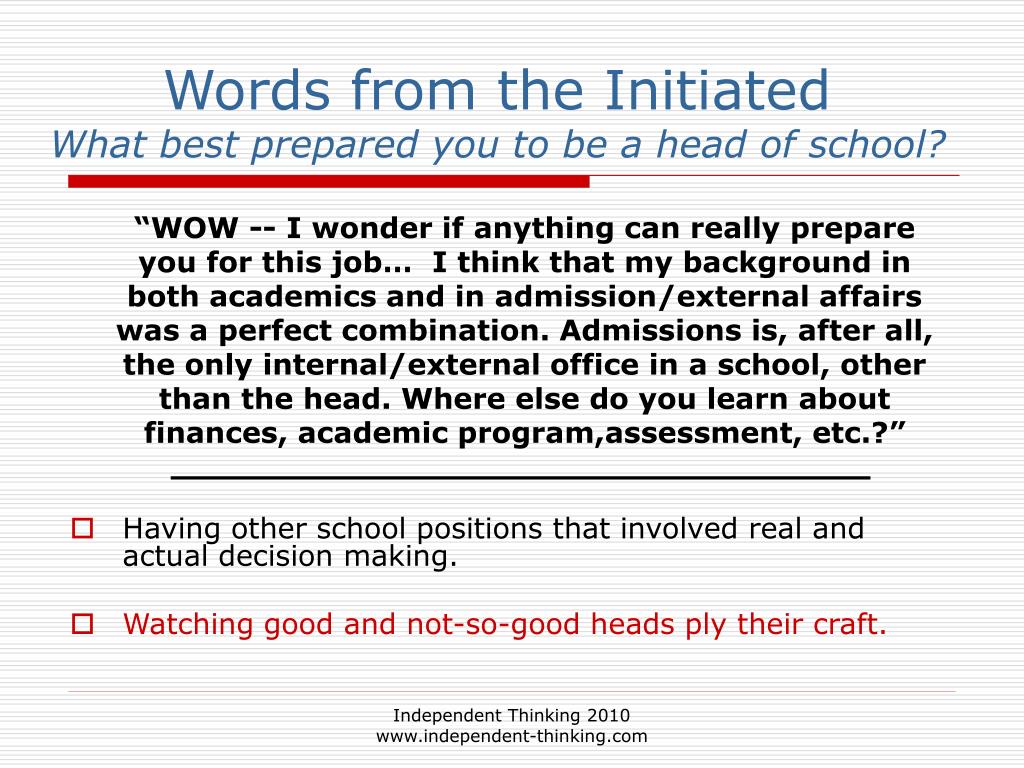 Words from the Initiated
What best prepared you to be a head of school?

“WOW -- I wonder if anything can really prepare you for this job… I think that my background in both academics and in admission/external affairs was a perfect combination. Admissions is, after all, the only internal/external office in a school, other than the head. Where else do you learn about finances, academic program,assessment, etc.?”

Having other school positions that involved real and actual decision making.

Watching good and not-so-good heads ply their craft.

Independent Thinking 2010
www.independent-thinking.com